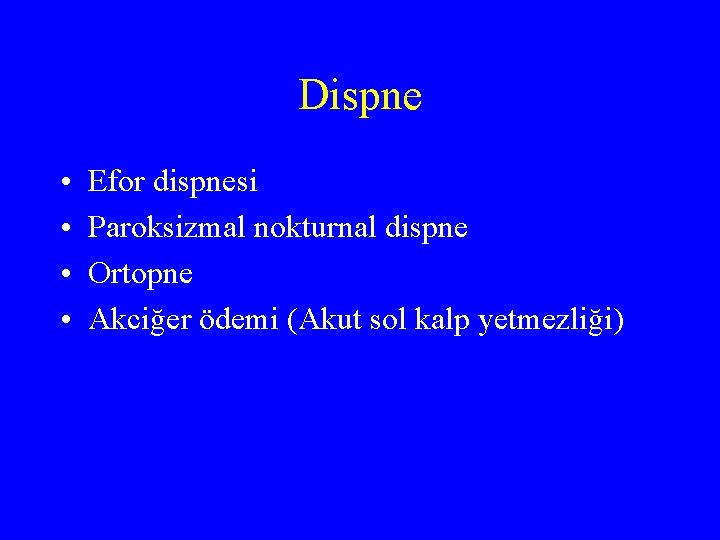 Dispne

• Efor dispnesi
• Paroksizmal nokturnal dispne
• Ortopne
• Akciğer ödemi (Akut sol kalp yetmezliği)